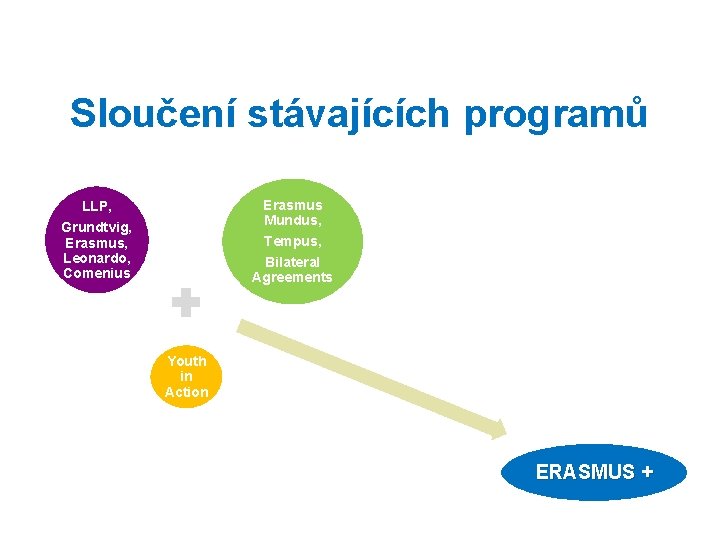 Sloučení stávajících programů

LLP,
Grundtvig,
Erasmus,
Leonardo,
Comenius

Erasmus
Mundus,
Tempus,
Bilateral
Agreements

Youth
in
Action

ERASMUS +